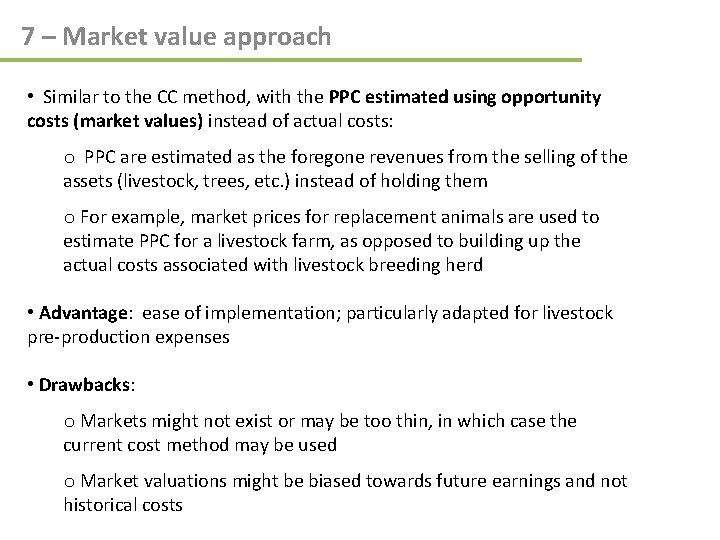 7 – Market value approach

• Similar to the CC method, with the PPC estimated using opportunity costs (market values) instead of actual costs:

o PPC are estimated as the foregone revenues from the selling of the assets (livestock, trees, etc.) instead of holding them

o For example, market prices for replacement animals are used to estimate PPC for a livestock farm, as opposed to building up the actual costs associated with livestock breeding herd

• Advantage: ease of implementation; particularly adapted for livestock pre-production expenses

• Drawbacks:

o Markets might not exist or may be too thin, in which case the current cost method may be used

o Market valuations might be biased towards future earnings and not historical costs